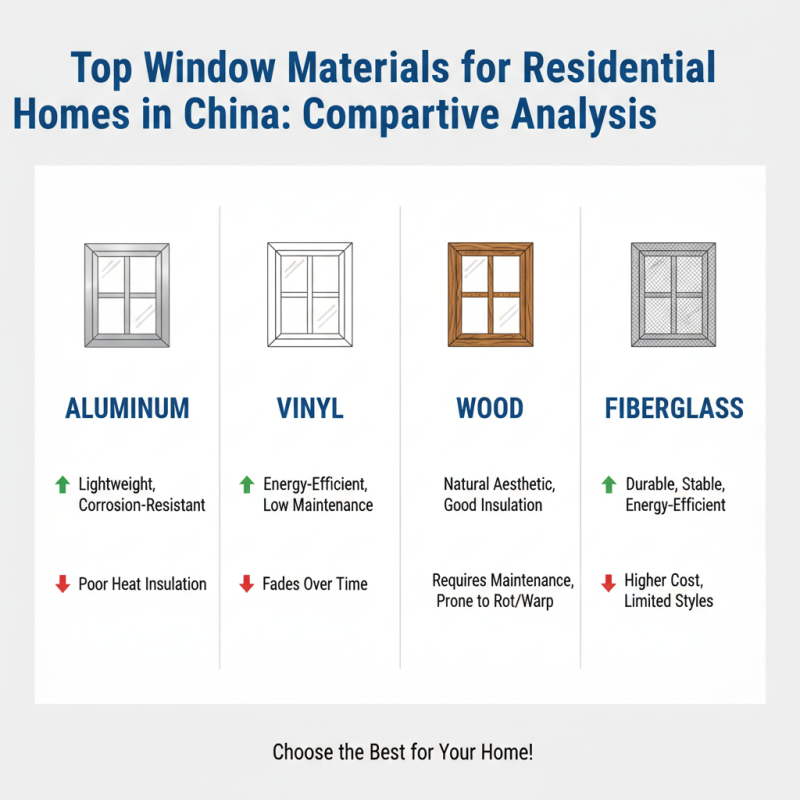 Top Window Materials for Residential Homes in China: Compartive Analysis

ALUMINUM

Lightweight, Corrosion-Resistant

Poor Heat Insulation

VINYL

Energy-Efficient, Low Maintenance

Fades Over Time

WOOD

Natural Aesthetic, Good Insulation

Requires Maintenance, Prone to Rot/Warp

FIBERGLASS

Durable, Stable, Energy-Efficient

Higher Cost, Limited Styles

Choose the Best for Your Home!